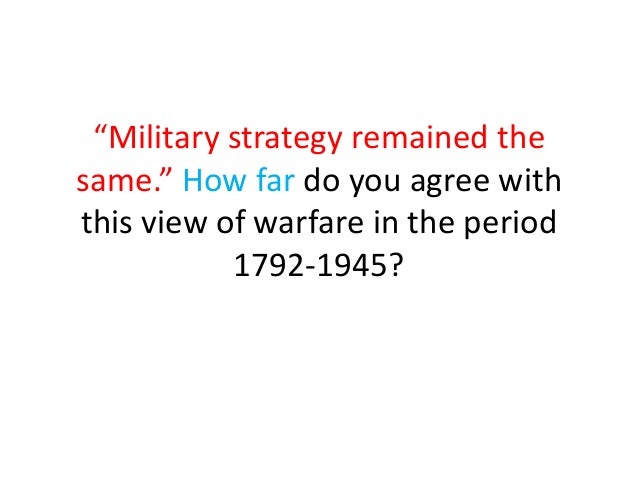 “Military strategy remained the same.” How far do you agree with this view of warfare in the period 1792-1945?